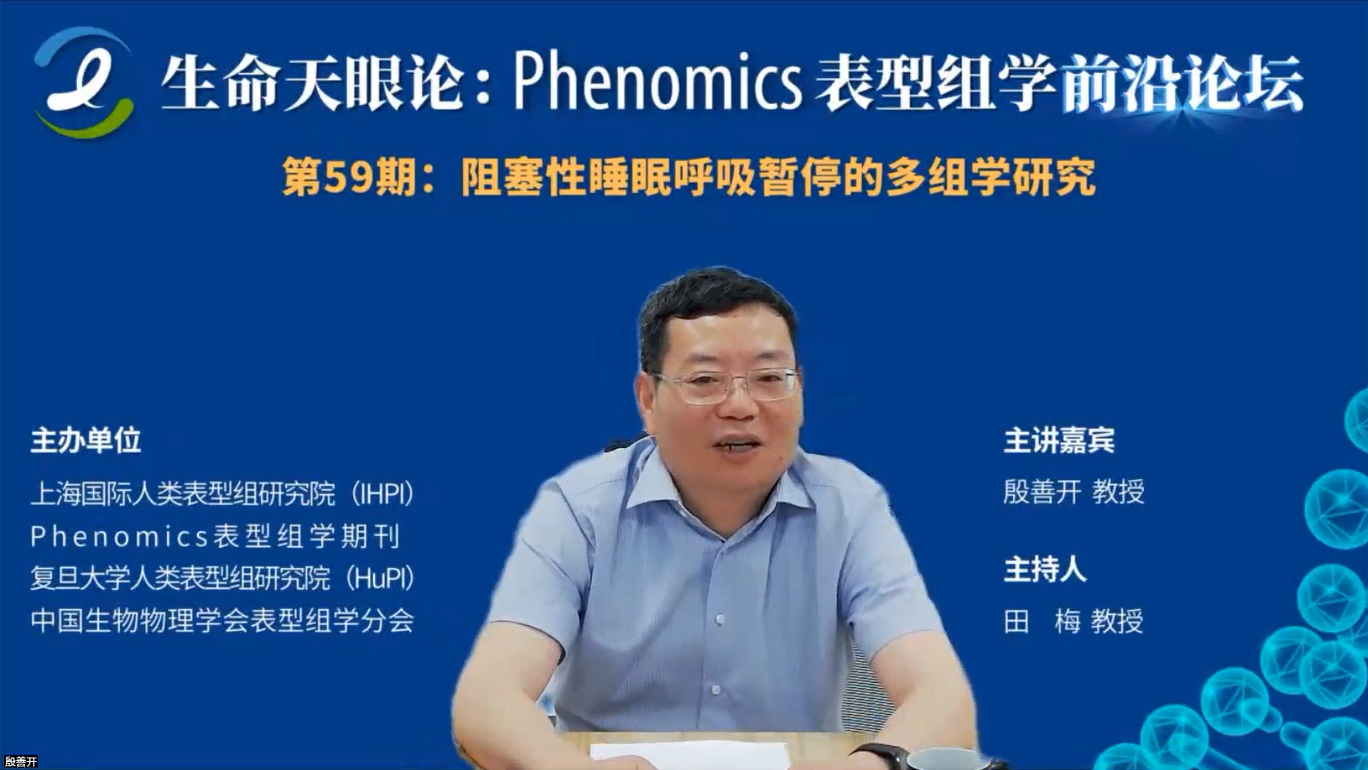 生命天眼论：Phenomics 表型组学前沿论坛

第59期：阻塞性睡眠呼吸暂停的多组学研究

主办单位
上海国际人类表型组研究院（IHPI）
Phenomics表型组学期刊
复旦大学人类表型组研究院（HuPI）
中国生物物理学会表型组学分会

主讲嘉宾
殷善开 教授

主持人
田 梅 教授

殷善开